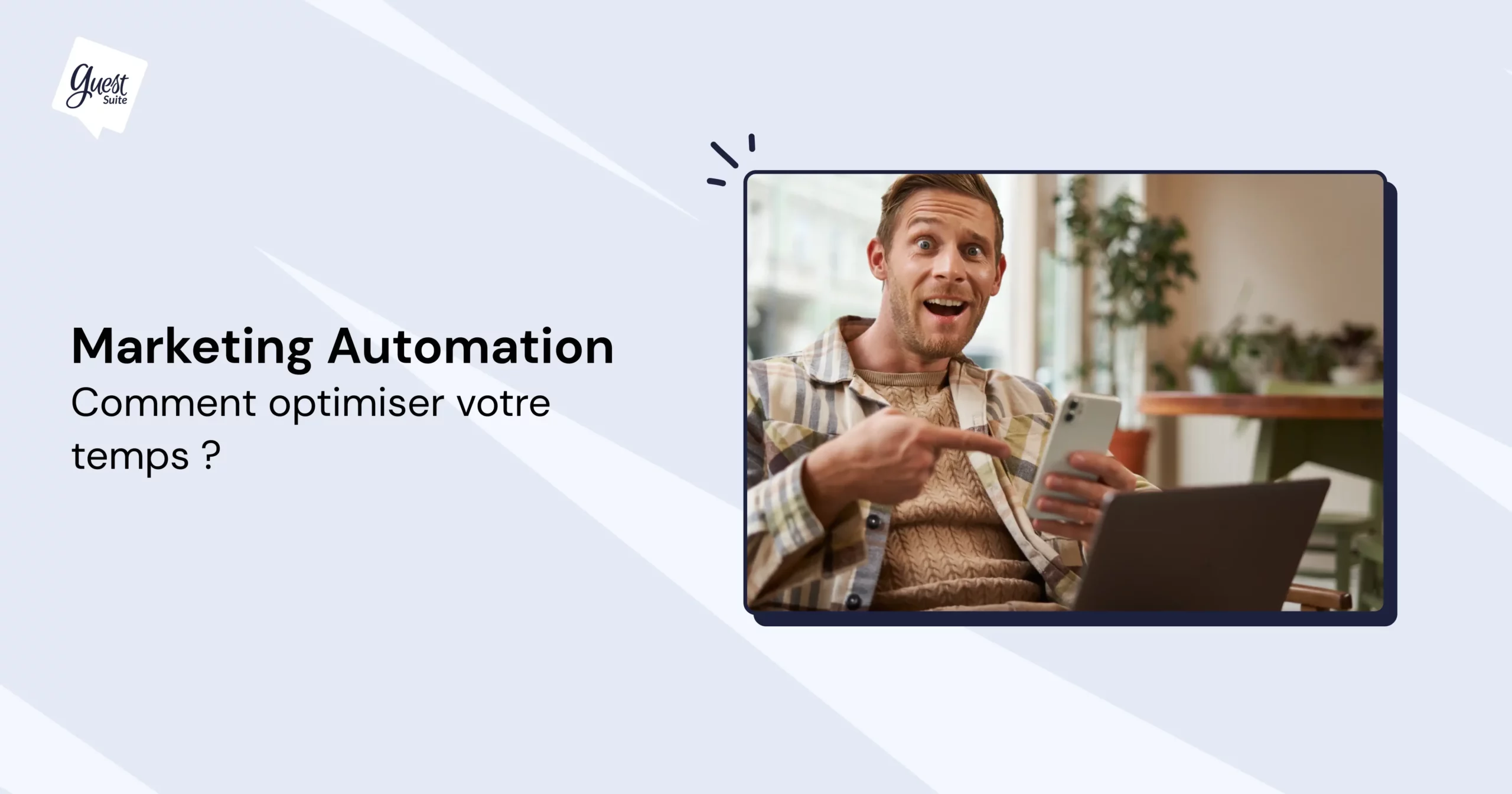 Guest Suite

Marketing Automation
Comment optimiser votre temps ?